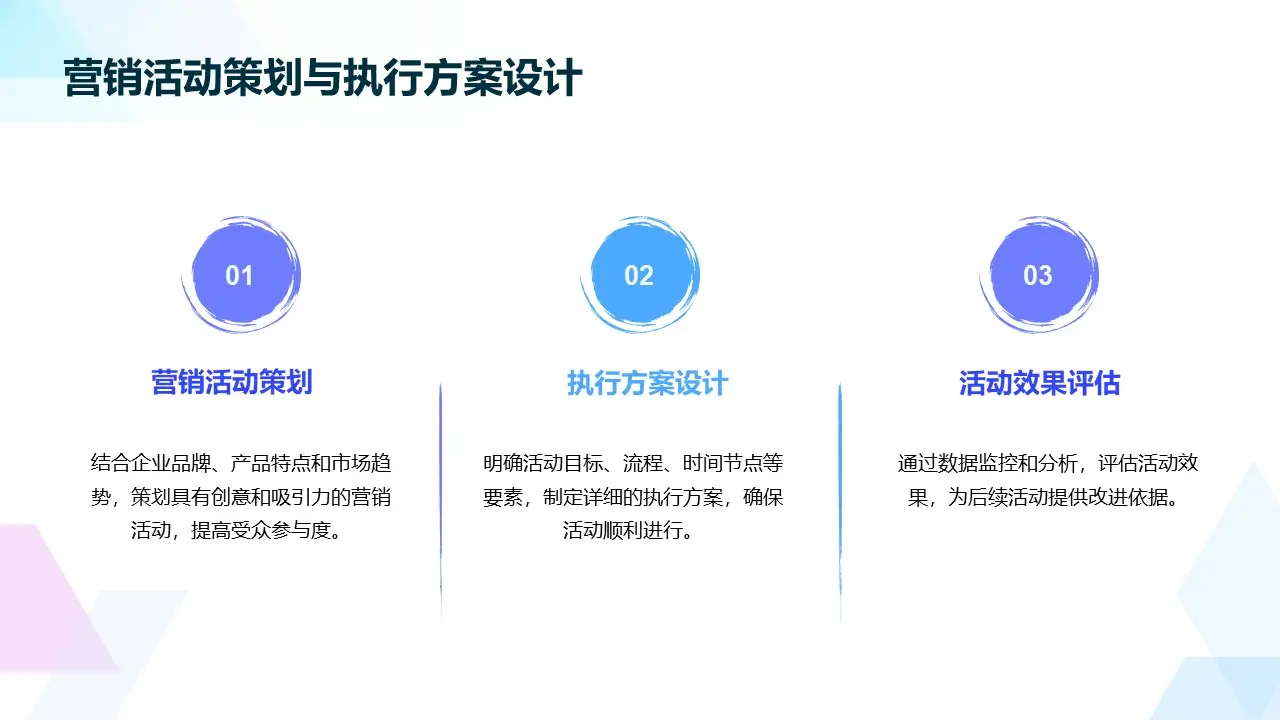 营销活动策划与执行方案设计

01

营销活动策划

结合企业品牌、产品特点和市场趋势，策划具有创意和吸引力的营销活动，提高受众参与度。

02

执行方案设计

明确活动目标、流程、时间节点等要素，制定详细的执行方案，确保活动顺利进行。

03

活动效果评估

通过数据监控和分析，评估活动效果，为后续活动提供改进依据。